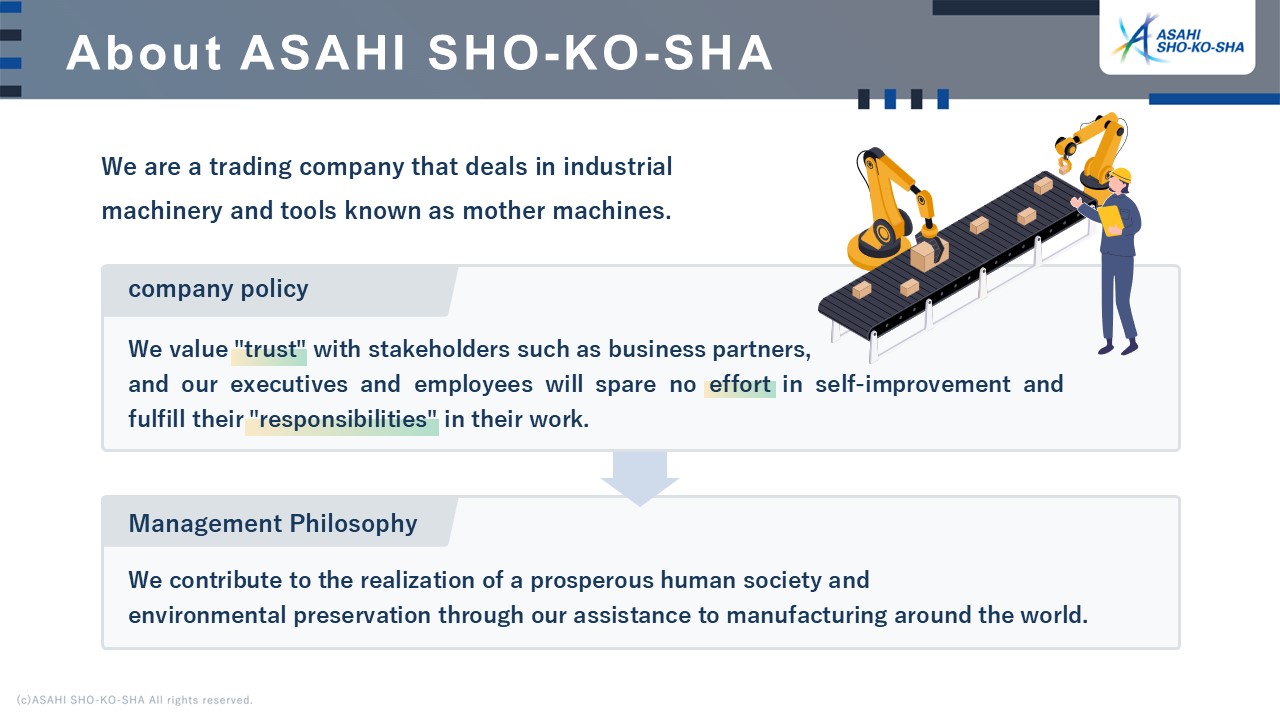 About ASAHI SHO-KO-SHA

ASAHI SHO-KO-SHA

We are a trading company that deals in industrial machinery and tools known as mother machines.

company policy

We value "trust" with stakeholders such as business partners, and our executives and employees will spare no effort in self-improvement and fulfill their "responsibilities" in their work.

Management Philosophy

We contribute to the realization of a prosperous human society and environmental preservation through our assistance to manufacturing around the world.

(c)ASAHI SHO-KO-SHA All rights reserved.